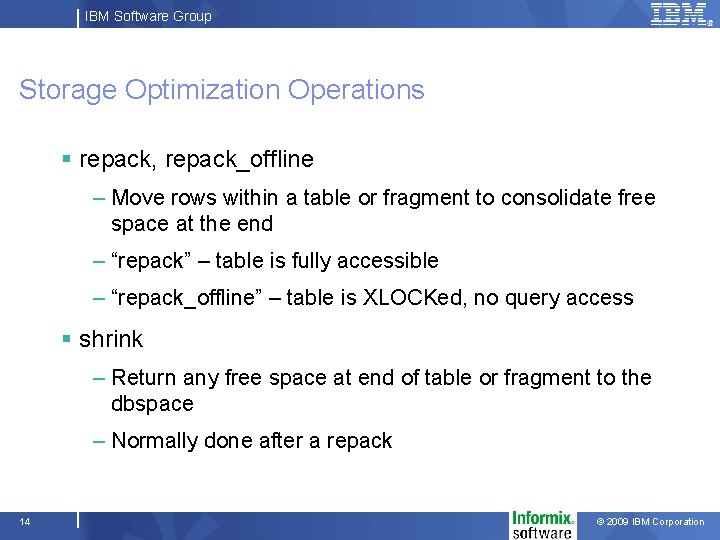 IBM Software Group

IBM

Storage Optimization Operations

▪ repack, repack_offline

– Move rows within a table or fragment to consolidate free space at the end

– “repack” – table is fully accessible

– “repack_offline” – table is XLOCKed, no query access

▪ shrink

– Return any free space at end of table or fragment to the dbspace

– Normally done after a repack

14

Informix software

© 2009 IBM Corporation